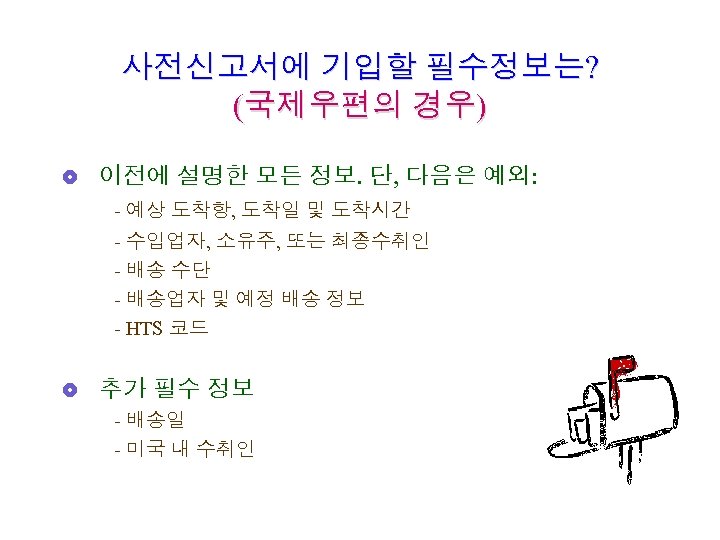 사전신고서에 기입할 필수정보는?
(국제우편의 경우)

이전에 설명한 모든 정보. 단, 다음은 예외:

- 예상 도착항, 도착일 및 도착시간
- 수입업자, 소유주, 또는 최종수취인
- 배송 수단
- 배송업자 및 예정 배송 정보
- HTS 코드

추가 필수 정보

- 배송일
- 미국 내 수취인